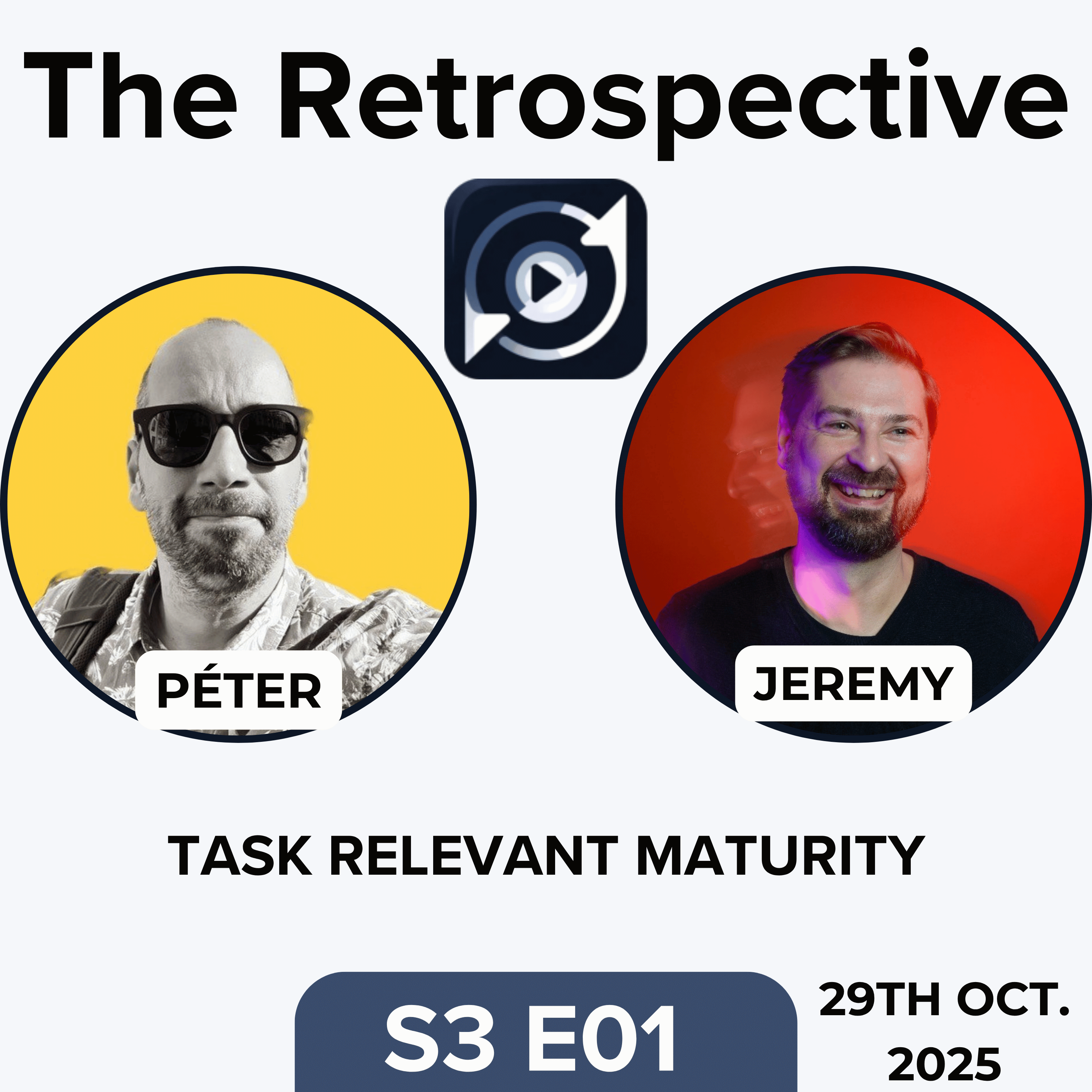 The Retrospective

PÉTER

JEREMY

TASK RELEVANT MATURITY

S3 E01

29TH OCT. 2025